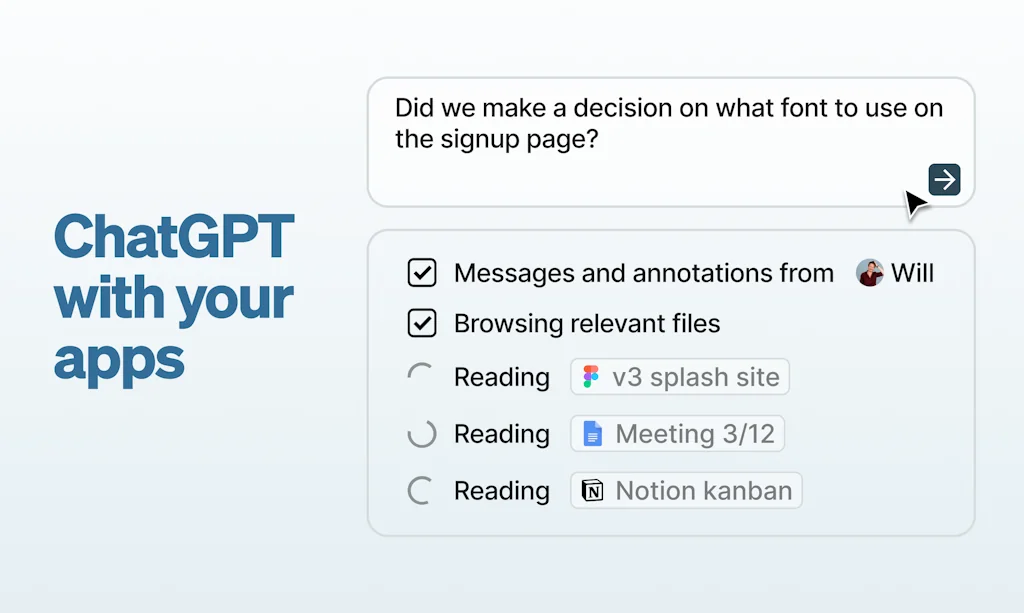 ChatGPT with your apps

Did we make a decision on what font to use on the signup page?

Messages and annotations from Will
Browsing relevant files
Reading v3 splash site
Reading Meeting 3/12
Reading Notion kanban